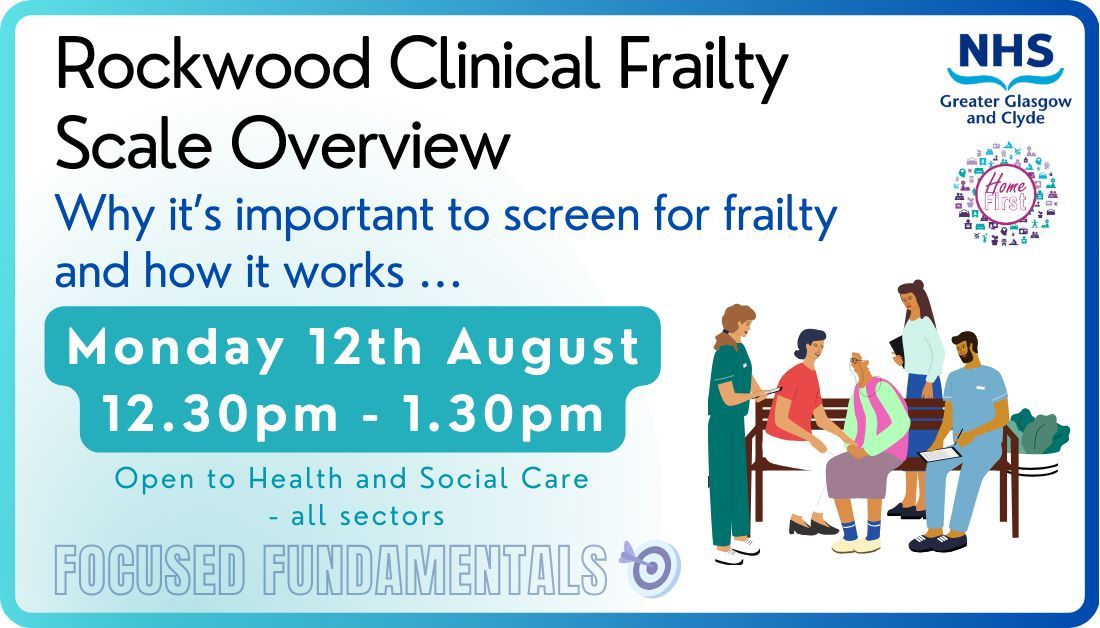 Rockwood Clinical Frailty Scale Overview

Why it's important to screen for frailty and how it works ...

Monday 12th August
12.30pm - 1.30pm

Open to Health and Social Care - all sectors

FOCUSED FUNDAMENTALS

NHS
Greater Glasgow and Clyde

Home First